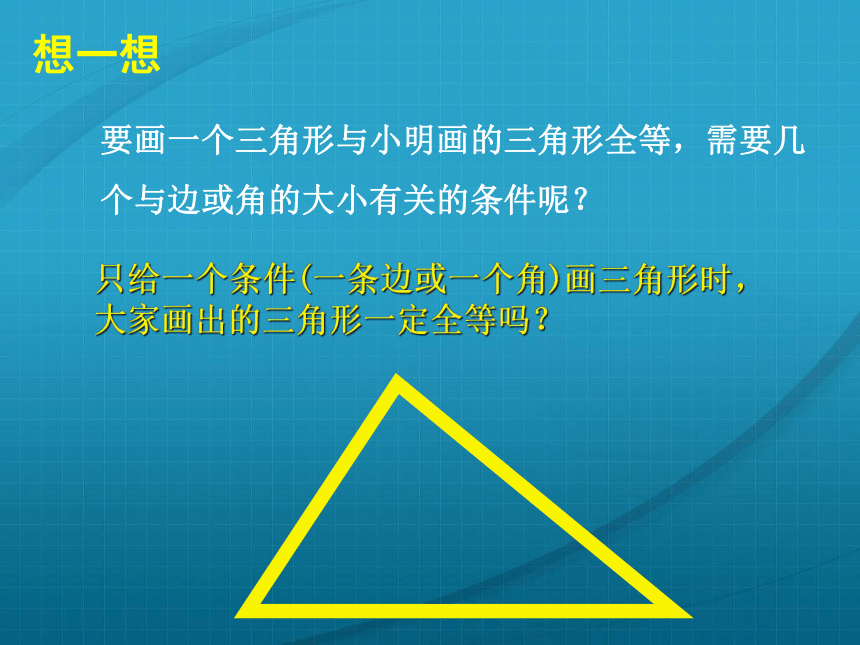 想一想

要画一个三角形与小明画的三角形全等，需要几个与边或角的大小有关的条件呢？

只给一个条件(一条边或一个角)画三角形时，大家画出的三角形一定全等吗？